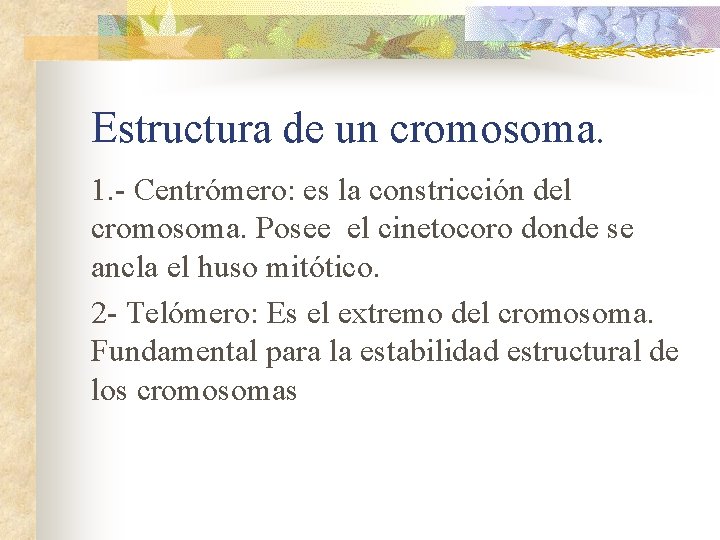 Estructura de un cromosoma.

1.- Centrómero: es la constricción del cromosoma. Posee el cinetocoro donde se ancla el huso mitótico.

2- Telómero: Es el extremo del cromosoma. Fundamental para la estabilidad estructural de los cromosomas